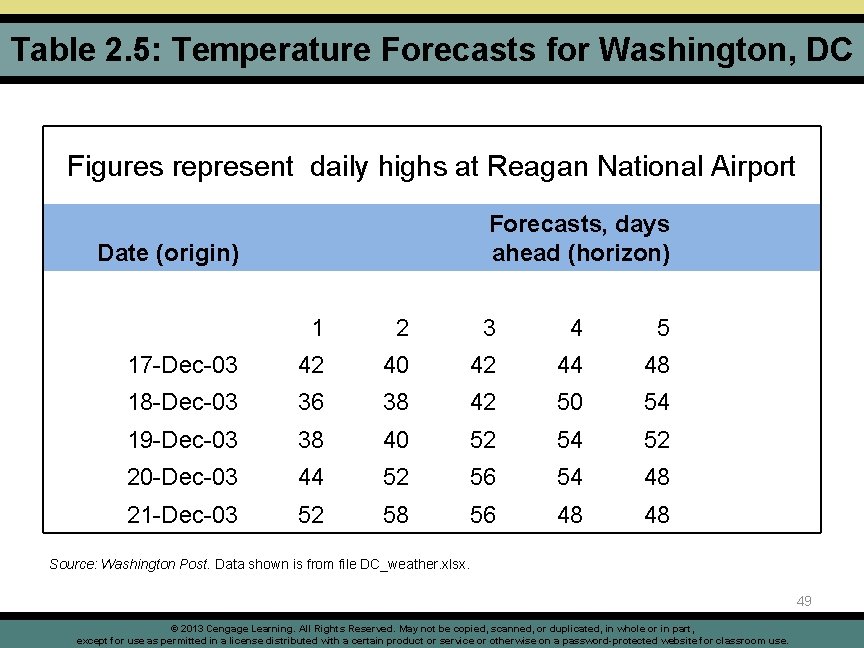 Table 2.5: Temperature Forecasts for Washington, DC

Figures represent daily highs at Reagan National Airport

| Date (origin) | Forecasts, days ahead (horizon) | | | | |
|---|---|---|---|---|---|
| | 1 | 2 | 3 | 4 | 5 |
| 17-Dec-03 | 42 | 40 | 42 | 44 | 48 |
| 18-Dec-03 | 36 | 38 | 42 | 50 | 54 |
| 19-Dec-03 | 38 | 40 | 52 | 54 | 52 |
| 20-Dec-03 | 44 | 52 | 56 | 54 | 48 |
| 21-Dec-03 | 52 | 58 | 56 | 48 | 48 |

Source: Washington Post. Data shown is from file DC_weather.xlsx.

49

© 2013 Cengage Learning. All Rights Reserved. May not be copied, scanned, or duplicated, in whole or in part, except for use as permitted in a license distributed with a certain product or service or otherwise on a password-protected website for classroom use.